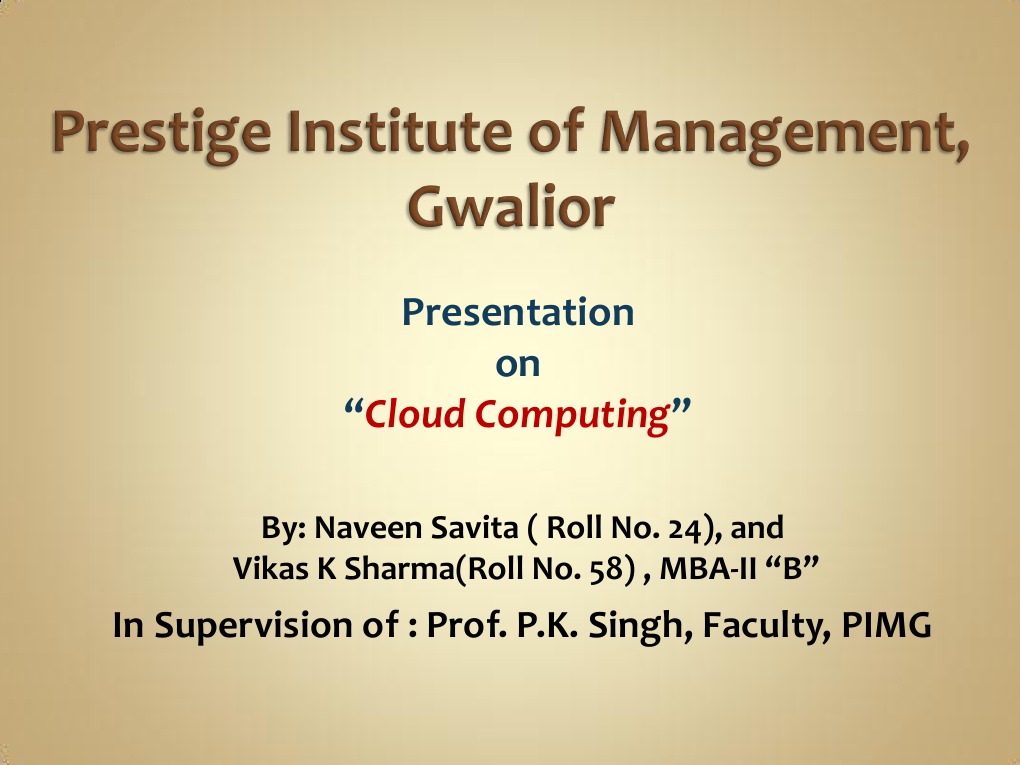 Prestige Institute of Management, Gwalior

Presentation
on
“Cloud Computing”

By: Naveen Savita ( Roll No. 24), and
Vikas K Sharma(Roll No. 58) , MBA-II “B”

In Supervision of : Prof. P.K. Singh, Faculty, PIMG